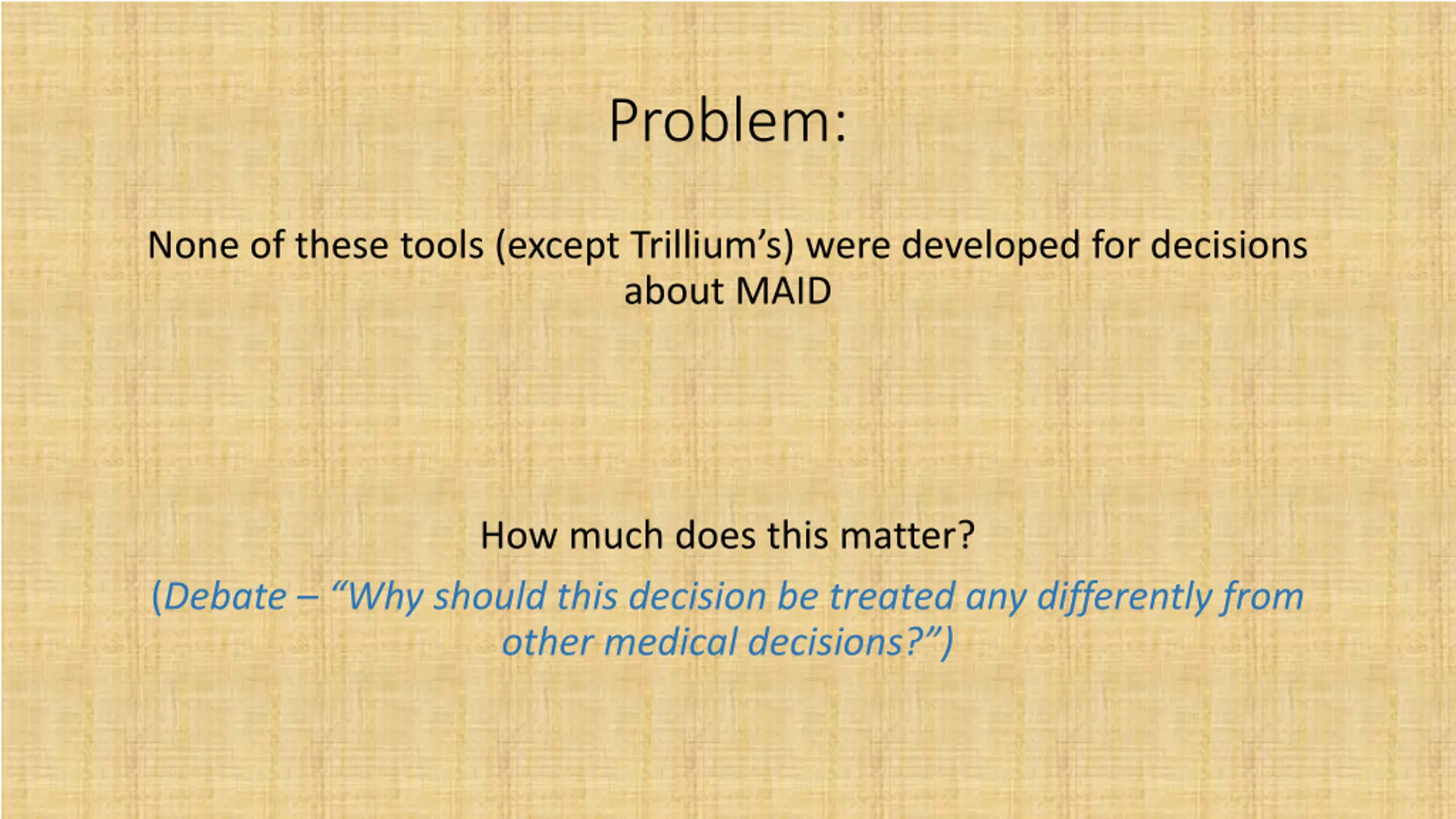 Problem:

None of these tools (except Trillium's) were developed for decisions about MAID

How much does this matter?

(Debate – "Why should this decision be treated any differently from other medical decisions?")